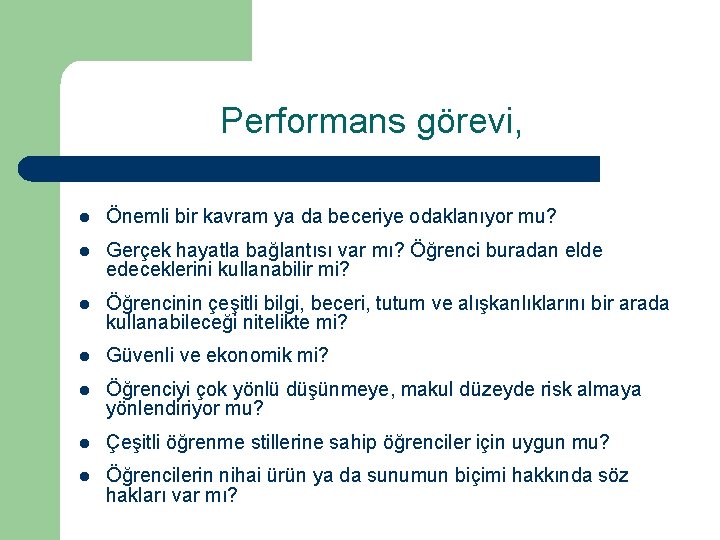 Performans görevi,

- Önemli bir kavram ya da beceriye odaklanıyor mu?
- Gerçek hayatla bağlantısı var mı? Öğrenci buradan elde edeceklerini kullanabilir mi?
- Öğrencinin çeşitli bilgi, beceri, tutum ve alışkanlıklarını bir arada kullanabileceği nitelikte mi?
- Güvenli ve ekonomik mi?
- Öğrenciyi çok yönlü düşünmeye, makul düzeyde risk almaya yönlendiriyor mu?
- Çeşitli öğrenme stillerine sahip öğrenciler için uygun mu?
- Öğrencilerin nihai ürün ya da sunumun biçimi hakkında söz hakları var mı?